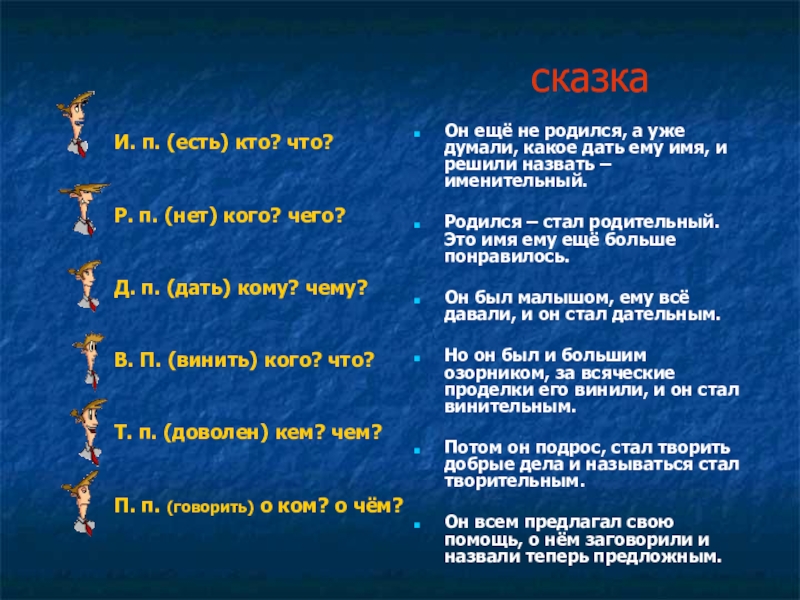 сказка

И. п. (есть) кто? что?

Р. п. (нет) кого? чего?

Д. п. (дать) кому? чему?

В. П. (винить) кого? что?

Т. п. (доволен) кем? чем?

П. п. (говорить) о ком? о чём?

Он ещё не родился, а уже думали, какое дать ему имя, и решили назвать – именительный.

Родился – стал родительный. Это имя ему ещё больше понравилось.

Он был малышом, ему всё давали, и он стал дательным.

Но он был и большим озорником, за всяческие проделки его винили, и он стал винительным.

Потом он подрос, стал творить добрые дела и называться стал творительным.

Он всем предлагал свою помощь, о нём заговорили и назвали теперь предложным.